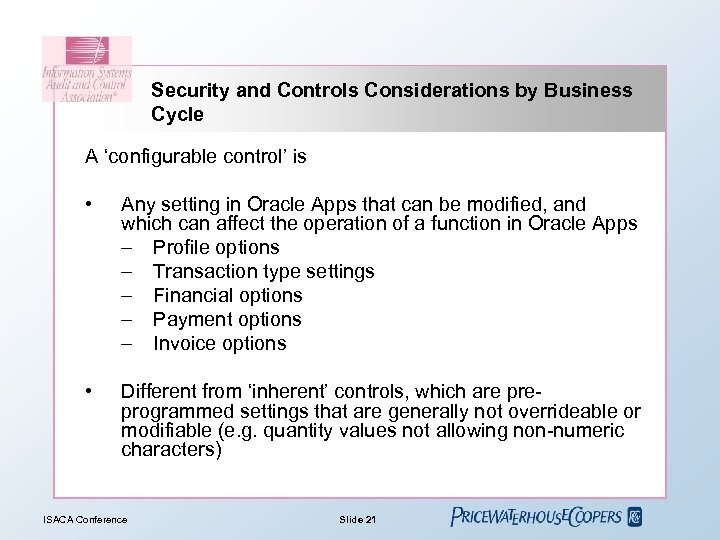 Information Systems Audit and Control Association®

Security and Controls Considerations by Business Cycle

A ‘configurable control’ is

• Any setting in Oracle Apps that can be modified, and which can affect the operation of a function in Oracle Apps
– Profile options
– Transaction type settings
– Financial options
– Payment options
– Invoice options

• Different from ‘inherent’ controls, which are pre-programmed settings that are generally not overrideable or modifiable (e.g. quantity values not allowing non-numeric characters)

ISACA Conference

Slide 21

PRICEWATERHOUSECOOPERS